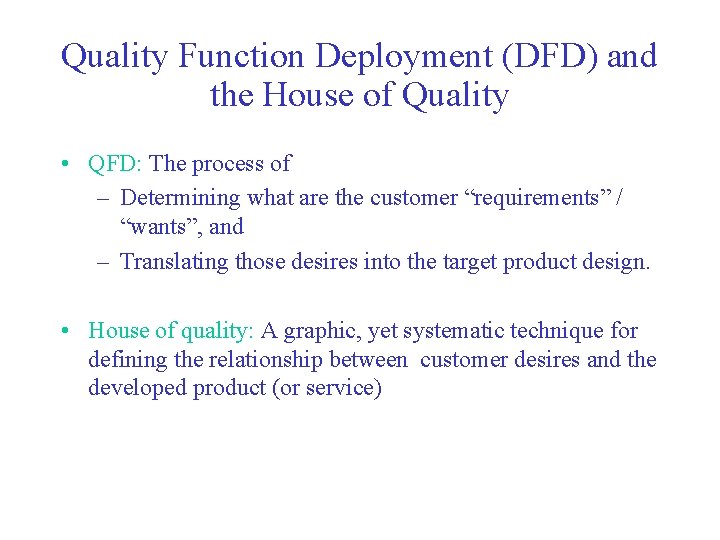 Quality Function Deployment (DFD) and the House of Quality

• QFD: The process of
– Determining what are the customer “requirements” / “wants”, and
– Translating those desires into the target product design.

• House of quality: A graphic, yet systematic technique for defining the relationship between customer desires and the developed product (or service)